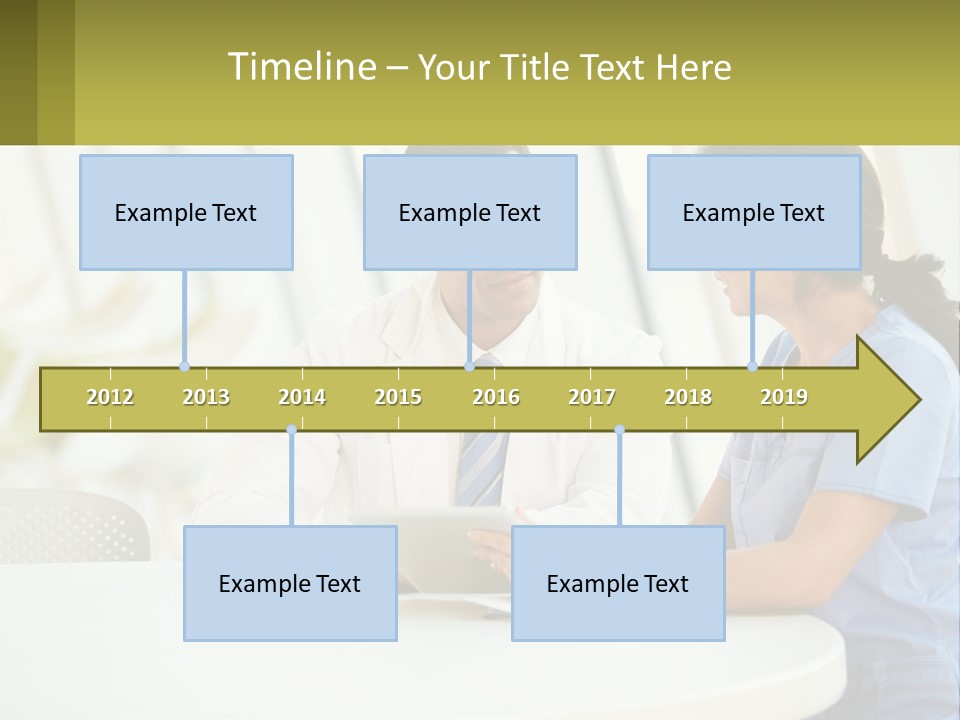 Timeline – Your Title Text Here

Example Text

Example Text

Example Text

2012 2013 2014 2015 2016 2017 2018 2019

Example Text

Example Text